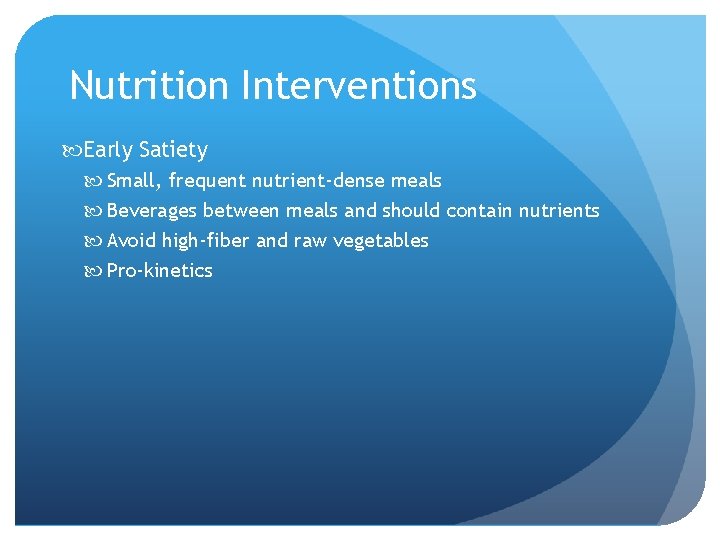 Nutrition Interventions

Early Satiety

Small, frequent nutrient-dense meals

Beverages between meals and should contain nutrients

Avoid high-fiber and raw vegetables

Pro-kinetics